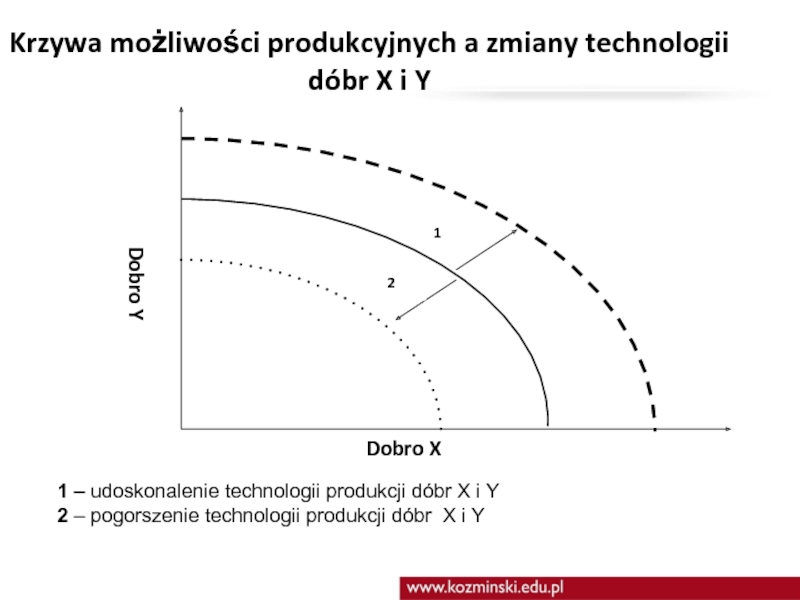 Krzywa możliwości produkcyjnych a zmiany technologii dóbr X i Y

Dobro Y

1

2

Dobro X

1 – udoskonalenie technologii produkcji dóbr X i Y
2 – pogorszenie technologii produkcji dóbr X i Y

www.kozminski.edu.pl